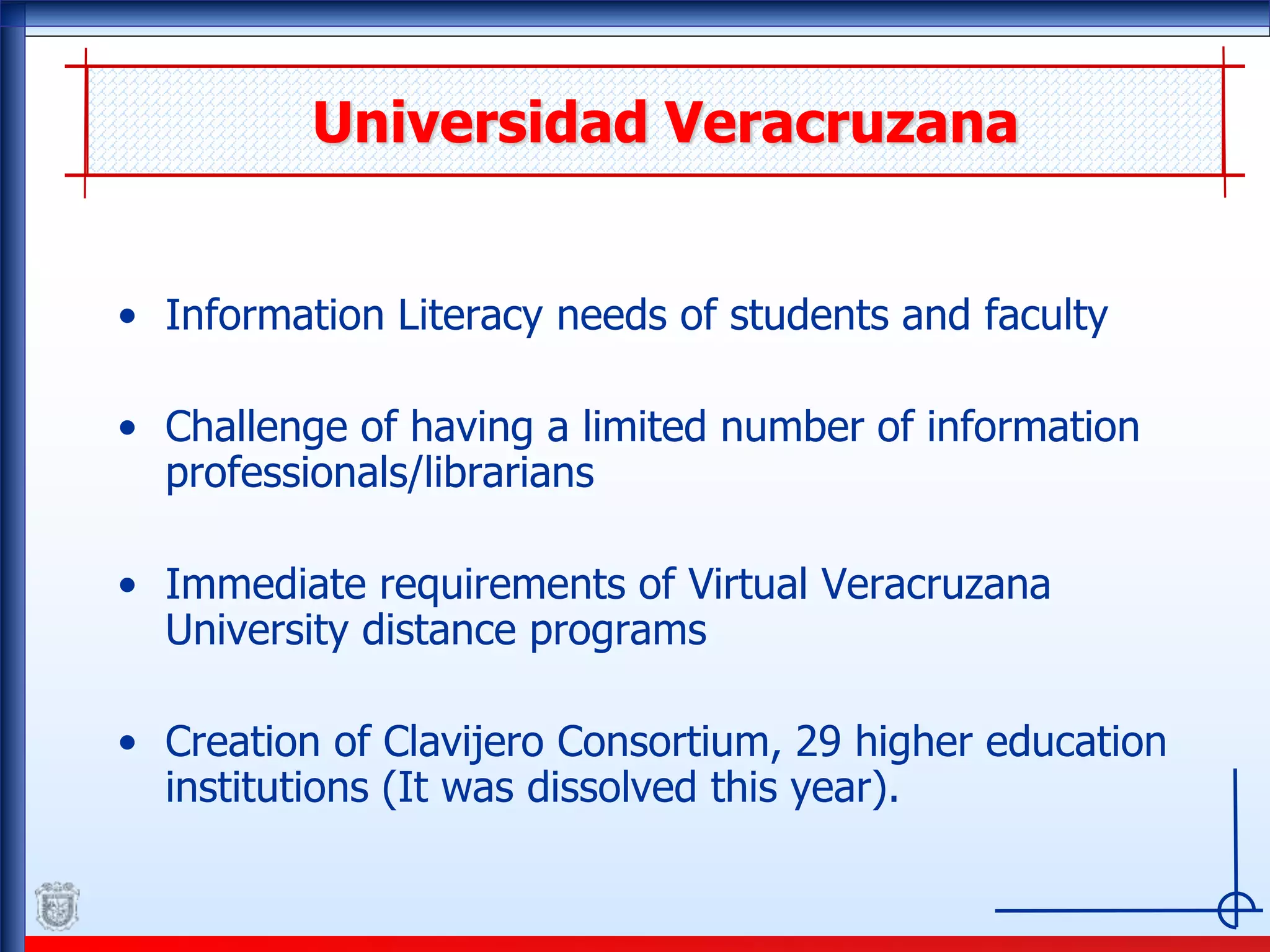 Universidad Veracruzana

• Information Literacy needs of students and faculty

• Challenge of having a limited number of information professionals/librarians

• Immediate requirements of Virtual Veracruzana University distance programs

• Creation of Clavijero Consortium, 29 higher education institutions (It was dissolved this year).